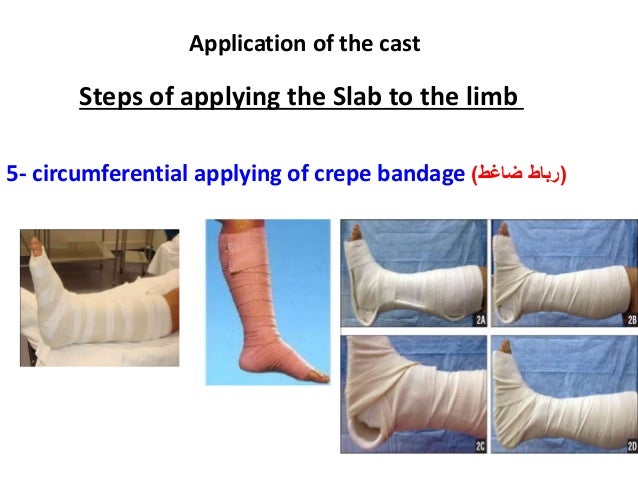 Application of the cast

Steps of applying the Slab to the limb

5- circumferential applying of crepe bandage (رباط ضاغط)

2A

2B

2C

2D